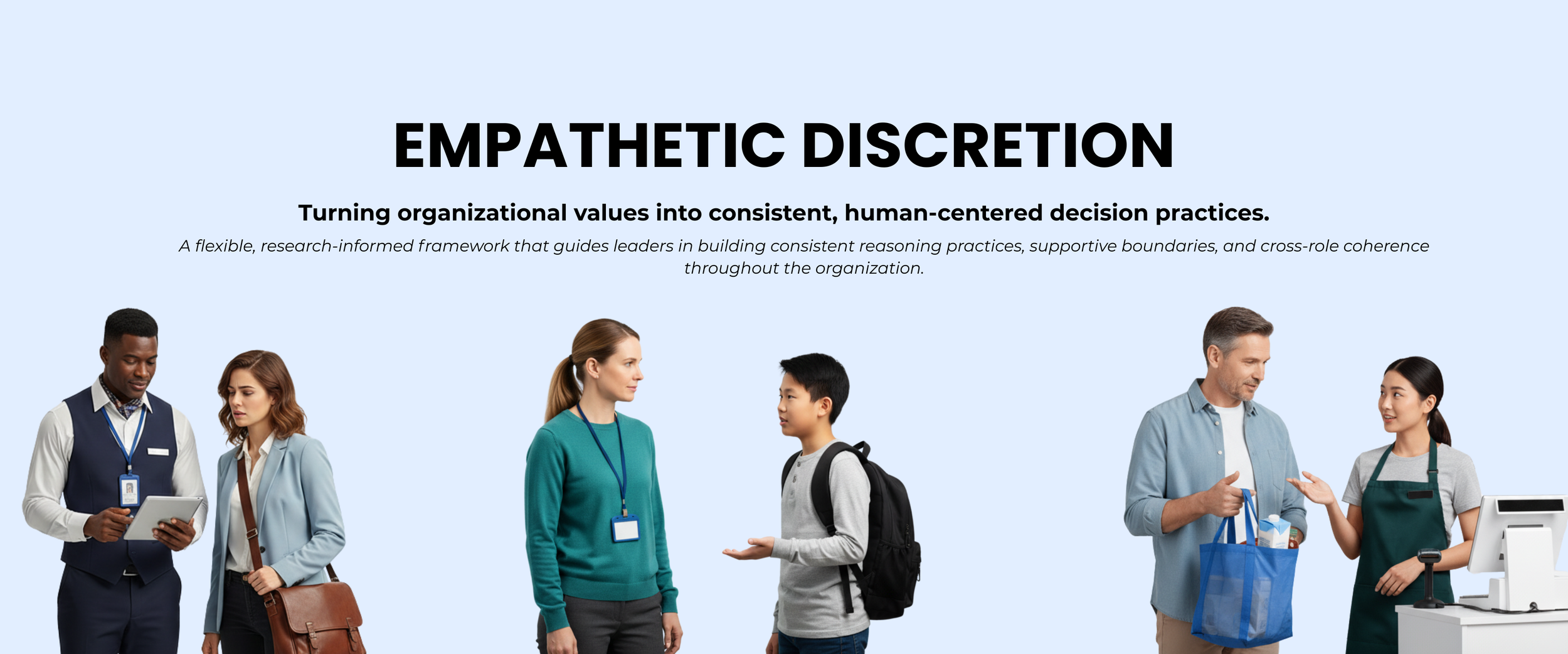 EMPATHETIC DISCRETION

Turning organizational values into consistent, human-centered decision practices.

A flexible, research-informed framework that guides leaders in building consistent reasoning practices, supportive boundaries, and cross-role coherence throughout the organization.